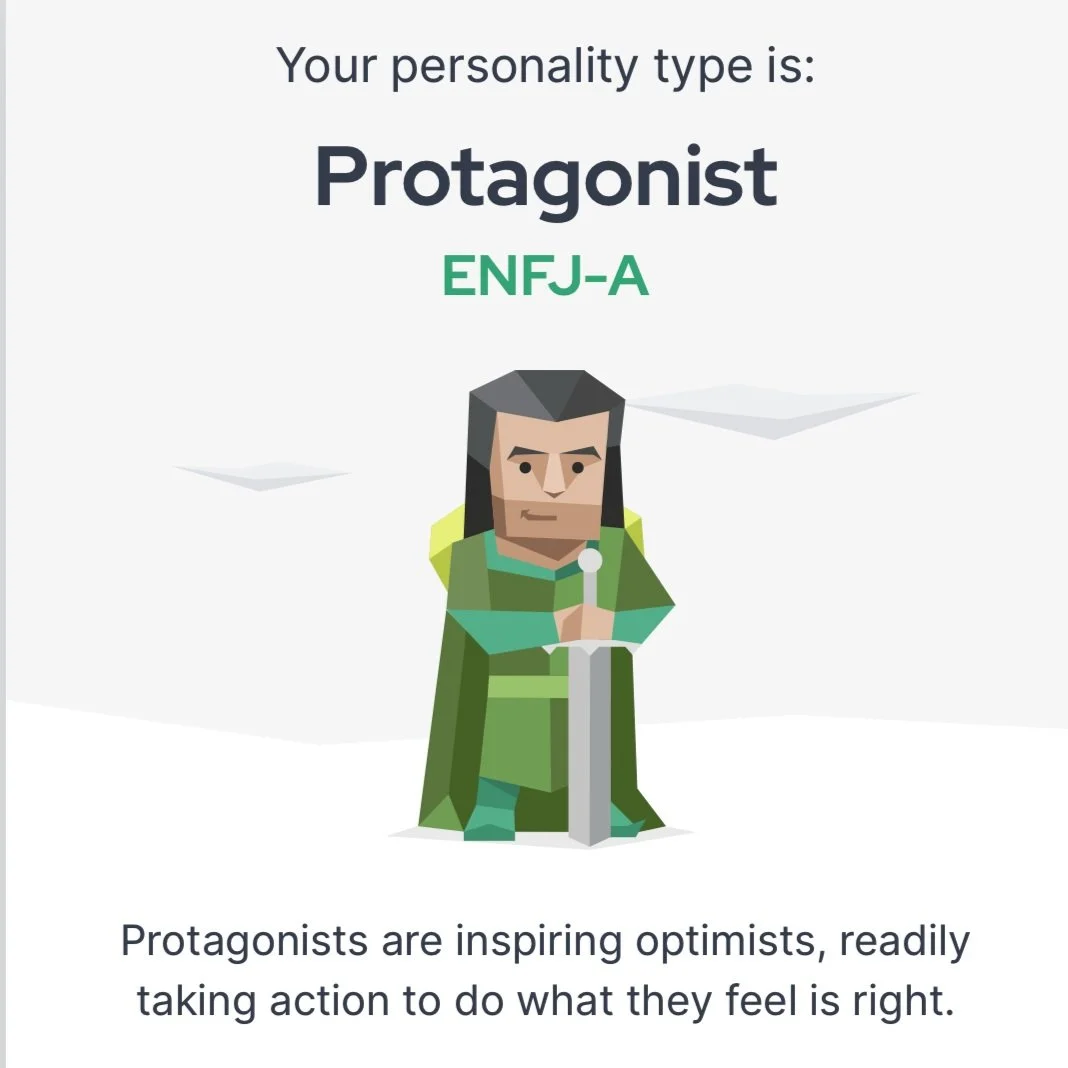 Your personality type is:

Protagonist

ENFJ-A

Protagonists are inspiring optimists, readily taking action to do what they feel is right.